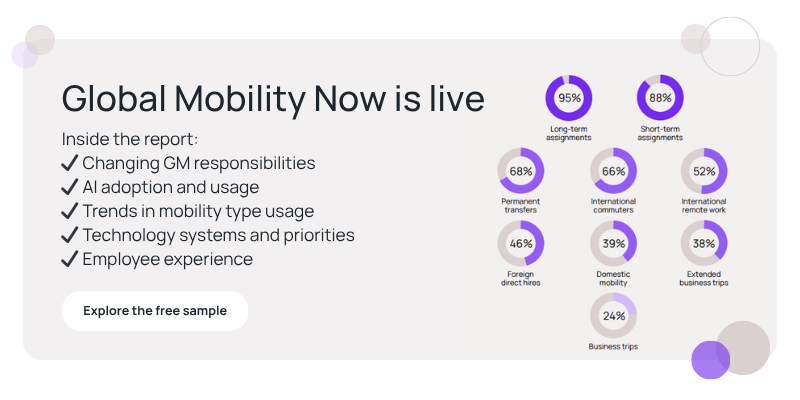 Global Mobility Now is live

Inside the report:
✓ Changing GM responsibilities
✓ AI adoption and usage
✓ Trends in mobility type usage
✓ Technology systems and priorities
✓ Employee experience

Explore the free sample

95%
Long-term assignments

88%
Short-term assignments

68%
Permanent transfers

66%
International commuters

52%
International remote work

46%
Foreign direct hires

39%
Domestic mobility

38%
Extended business trips

24%
Business trips